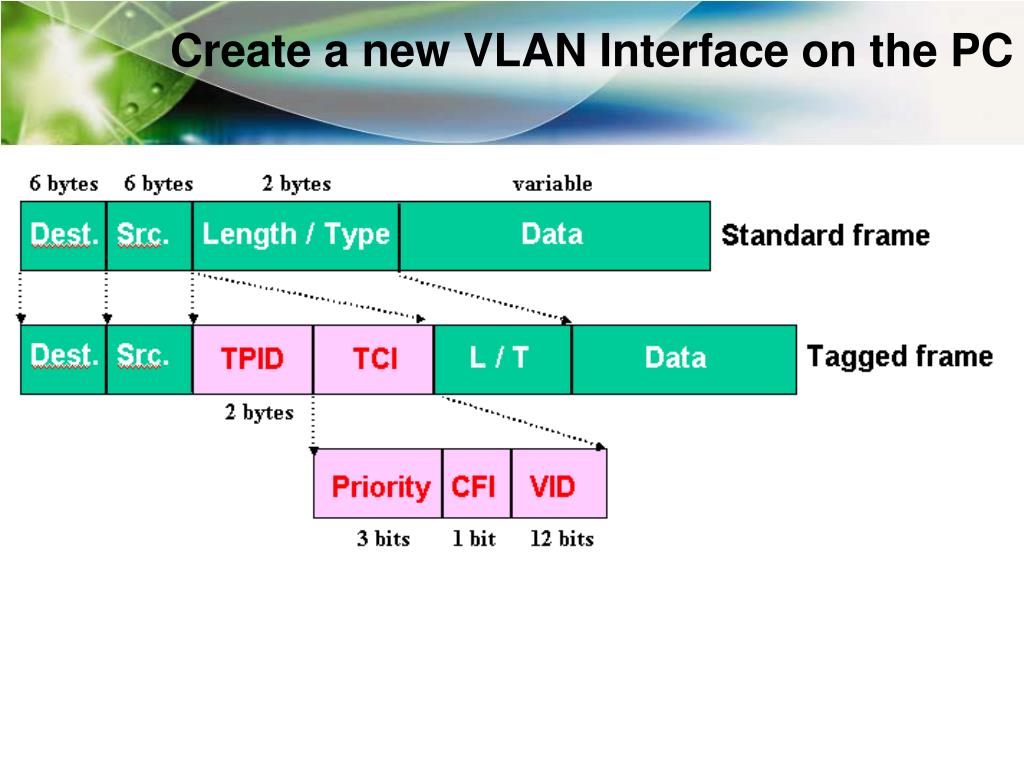 Create a new VLAN Interface on the PC

6 bytes 6 bytes 2 bytes variable

Dest. Src. Length / Type Data Standard frame

Dest. Src. TPID TCI L / T Data Tagged frame

2 bytes

Priority CFI VID

3 bits 1 bit 12 bits